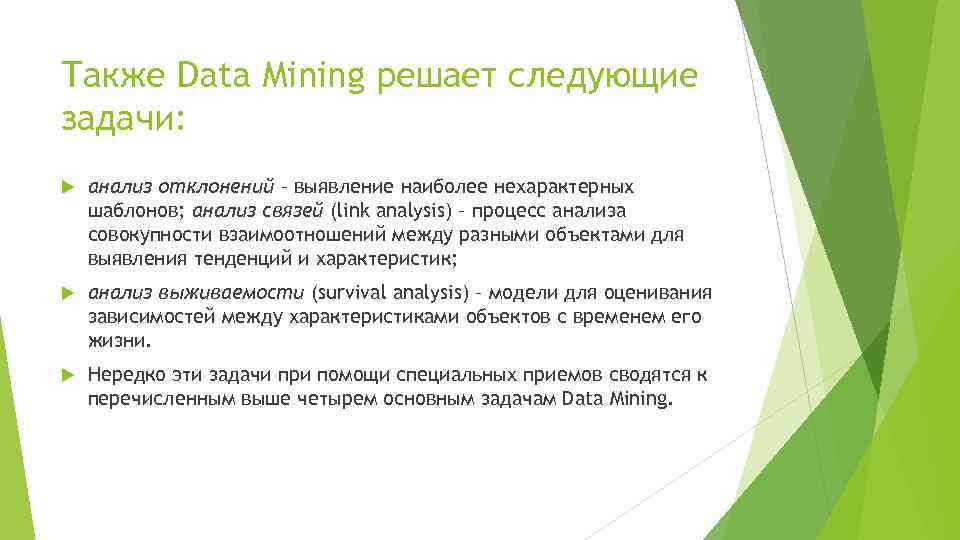 Также Data Mining решает следующие задачи:

анализ отклонений – выявление наиболее нехарактерных шаблонов; анализ связей (link analysis) – процесс анализа совокупности взаимоотношений между разными объектами для выявления тенденций и характеристик;

анализ выживаемости (survival analysis) – модели для оценивания зависимостей между характеристиками объектов с временем его жизни.

Нередко эти задачи при помощи специальных приемов сводятся к перечисленным выше четырем основным задачам Data Mining.